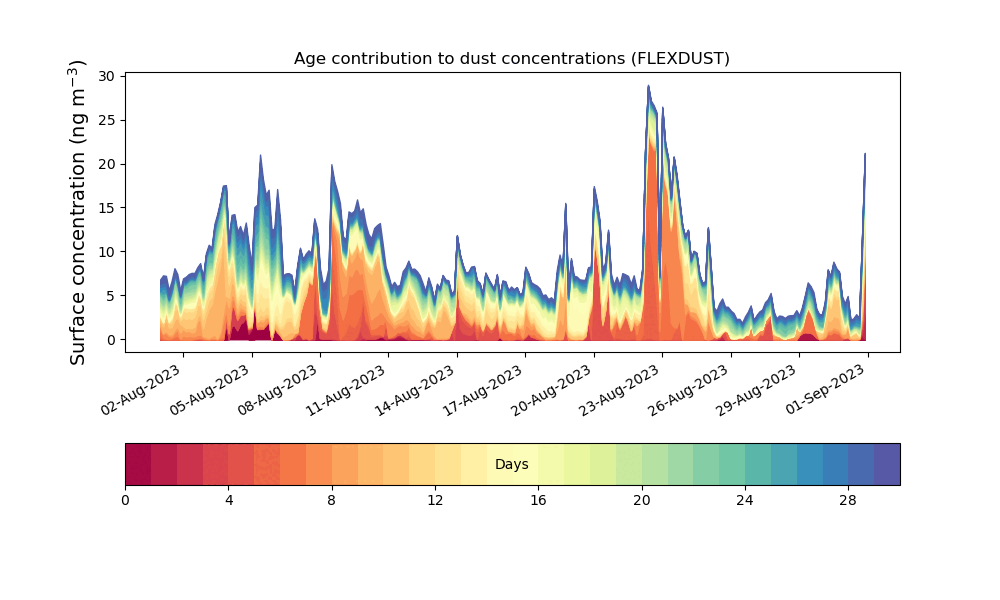 Age contribution to dust concentrations (FLEXDUST)

Surface concentration (ng m$^{-3}$)

30
25
20
15
10
5
0

02-Aug-2023
05-Aug-2023
08-Aug-2023
11-Aug-2023
14-Aug-2023
17-Aug-2023
20-Aug-2023
23-Aug-2023
26-Aug-2023
29-Aug-2023
01-Sep-2023

Days

0
4
8
12
16
20
24
28